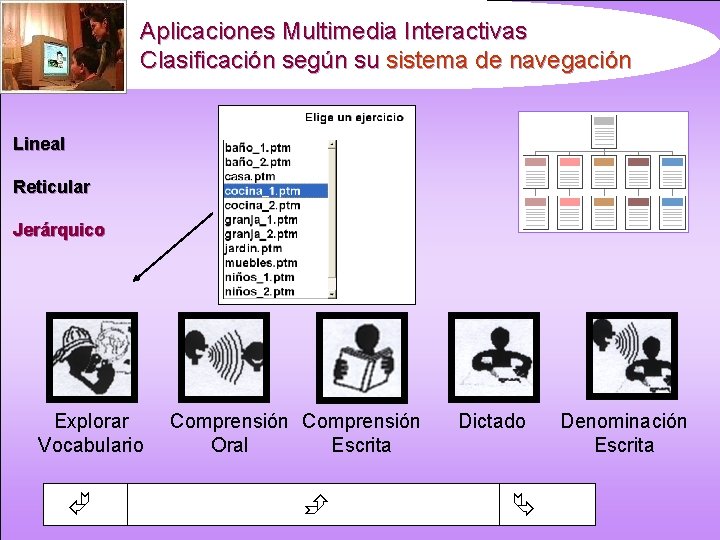 Aplicaciones Multimedia Interactivas
Clasificación según su sistema de navegación

Lineal

Reticular

Jerárquico

Elige un ejercicio

baño_1.ptm
baño_2.ptm
casa.ptm
cocina_1.ptm
cocina_2.ptm
granja_1.ptm
granja_2.ptm
jardin.ptm
muebles.ptm
niños_1.ptm
niños_2.ptm

Explorar Vocabulario

Comprensión Oral

Comprensión Escrita

Dictado

Denominación Escrita